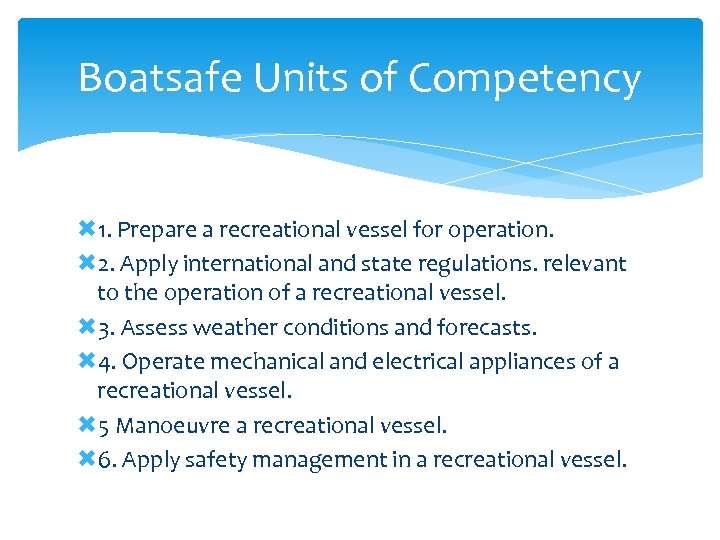 Boatsafe Units of Competency

1. Prepare a recreational vessel for operation.

2. Apply international and state regulations. relevant to the operation of a recreational vessel.

3. Assess weather conditions and forecasts.

4. Operate mechanical and electrical appliances of a recreational vessel.

5 Manoeuvre a recreational vessel.

6. Apply safety management in a recreational vessel.